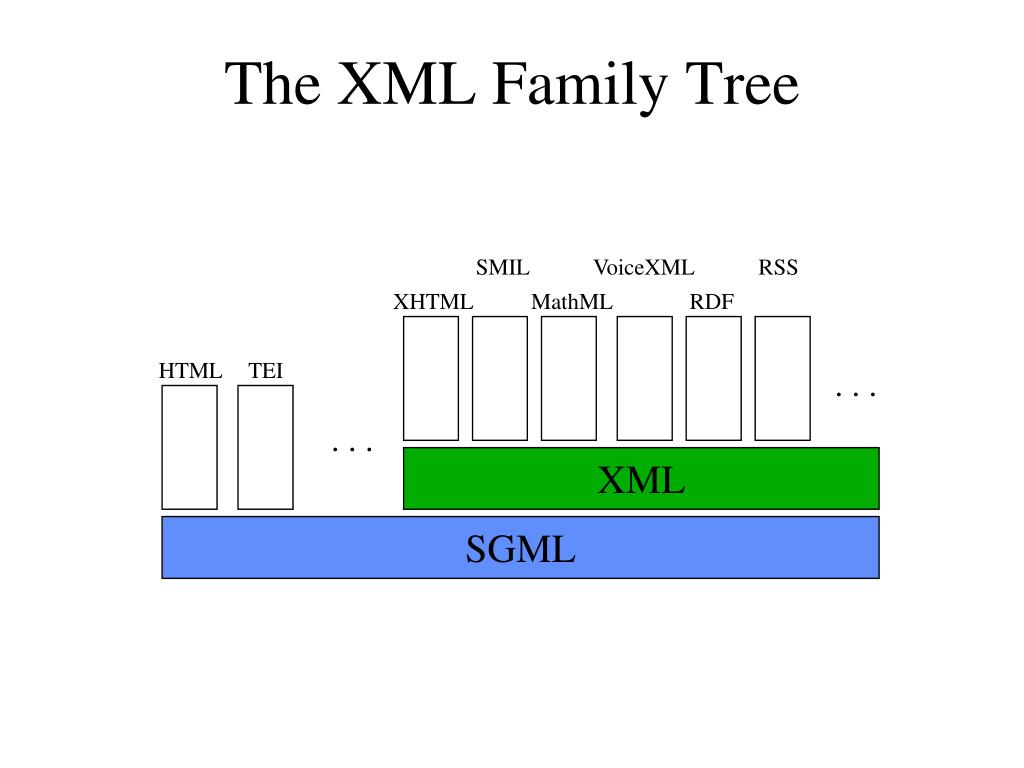 The XML Family Tree

SMIL VoiceXML RSS

XHTML MathML RDF

HTML TEI

. . .

. . .

XML

SGML